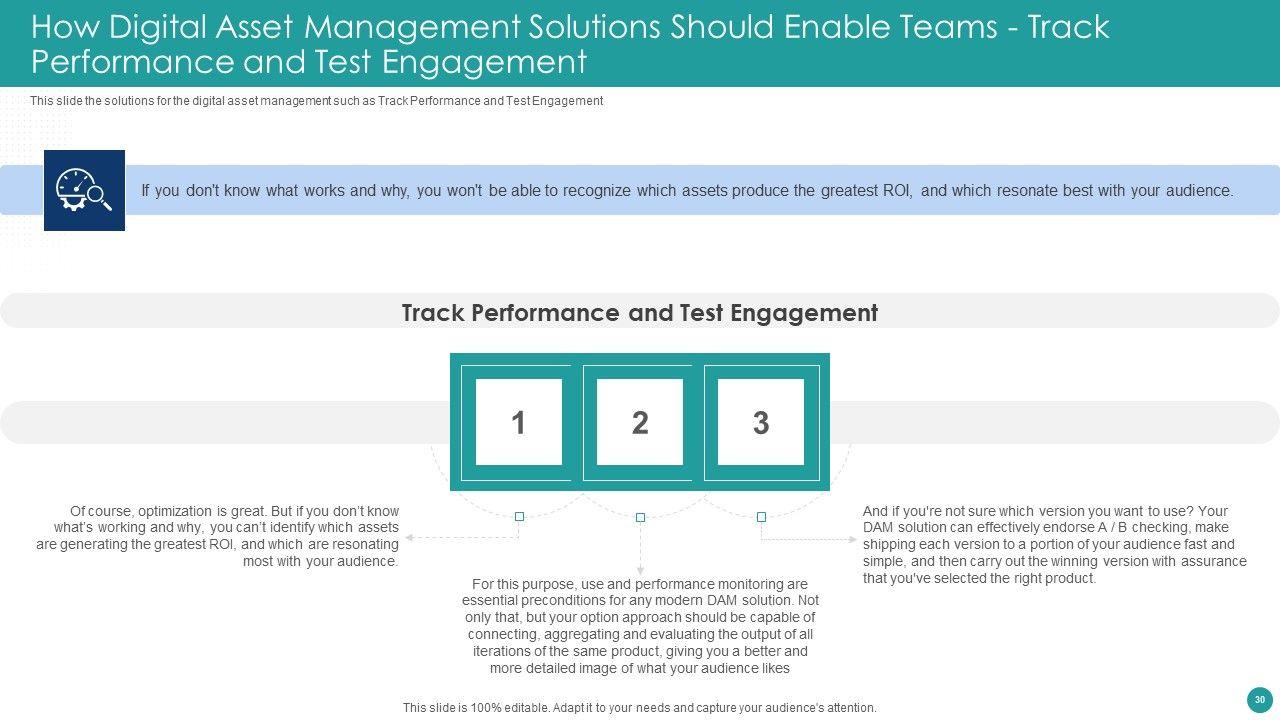 How Digital Asset Management Solutions Should Enable Teams - Track Performance and Test Engagement

This slide the solutions for the digital asset management such as Track Performance and Test Engagement

If you don't know what works and why, you won't be able to recognize which assets produce the greatest ROI, and which resonate best with your audience.

Track Performance and Test Engagement

1

2

3

Of course, optimization is great. But if you don't know what's working and why, you can't identify which assets are generating the greatest ROI, and which are resonating most with your audience.

For this purpose, use and performance monitoring are essential preconditions for any modern DAM solution. Not only that, but your option approach should be capable of connecting, aggregating and evaluating the output of all iterations of the same product, giving you a better and more detailed image of what your audience likes

And if you're not sure which version you want to use? Your DAM solution can effectively endorse A / B checking, make shipping each version to a portion of your audience fast and simple, and then carry out the winning version with assurance that you've selected the right product.

This slide is 100% editable. Adapt it to your needs and capture your audience's attention.

30